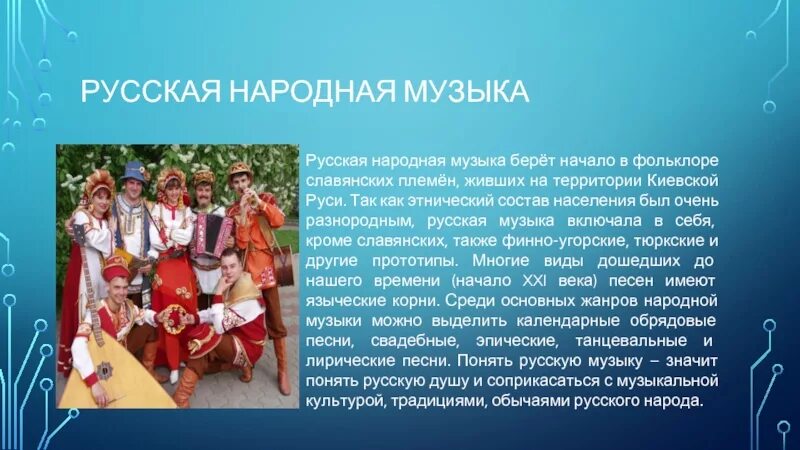 РУССКАЯ НАРОДНАЯ МУЗЫКА

Русская народная музыка берёт начало в фольклоре славянских племён, живших на территории Киевской Руси. Так как этнический состав населения был очень разнородным, русская музыка включала в себя, кроме славянских, также финно-угорские, тюркские и другие прототипы. Многие виды дошедших до нашего времени (начало XXI века) песен имеют языческие корни. Среди основных жанров народной музыки можно выделить календарные обрядовые песни, свадебные, эпические, танцевальные и лирические песни. Понять русскую музыку – значит понять русскую душу и соприкасаться с музыкальной культурой, традициями, обычаями русского народа.